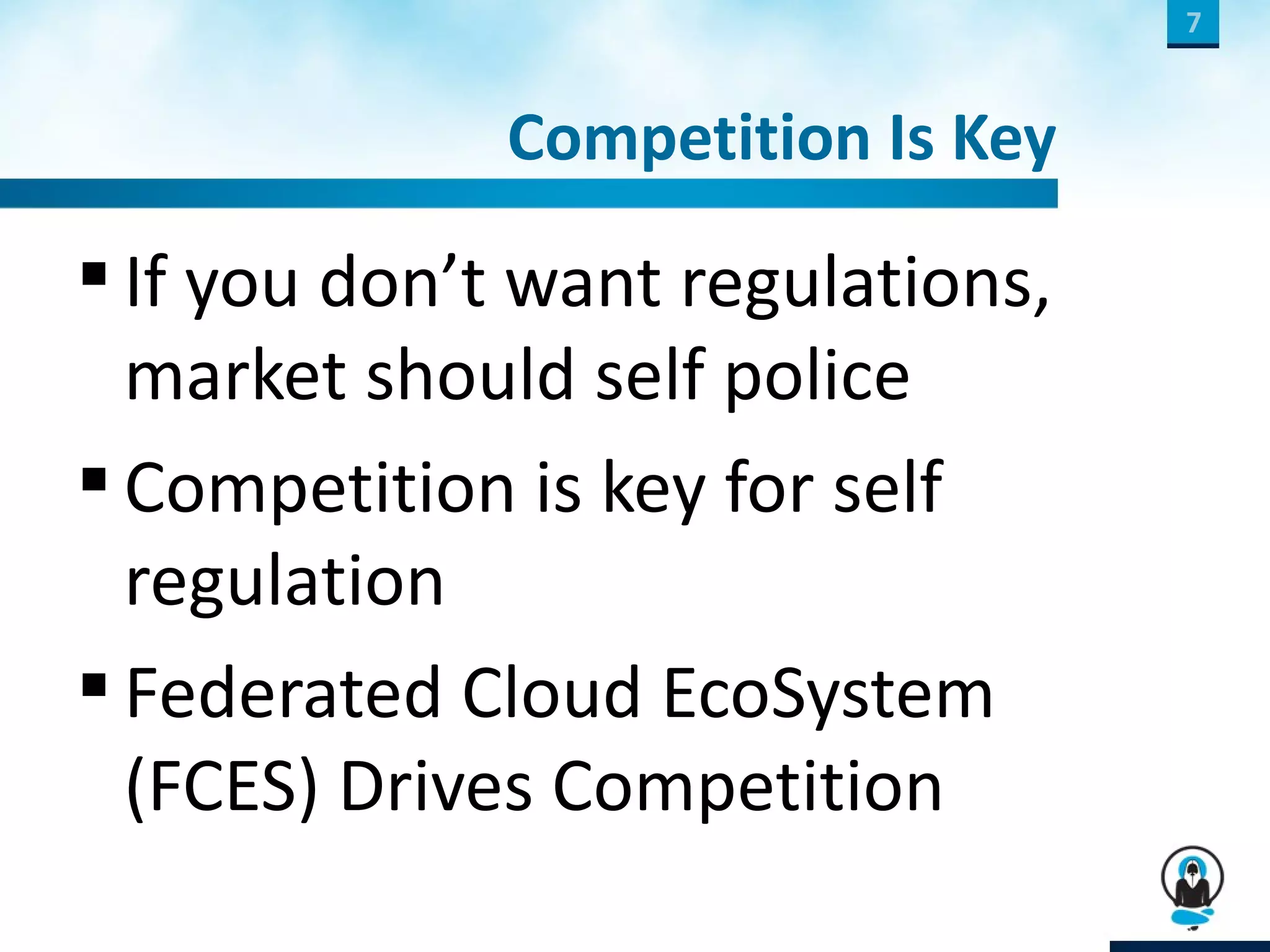 7

Competition Is Key

▪ If you don’t want regulations, market should self police

▪ Competition is key for self regulation

▪ Federated Cloud EcoSystem (FCES) Drives Competition